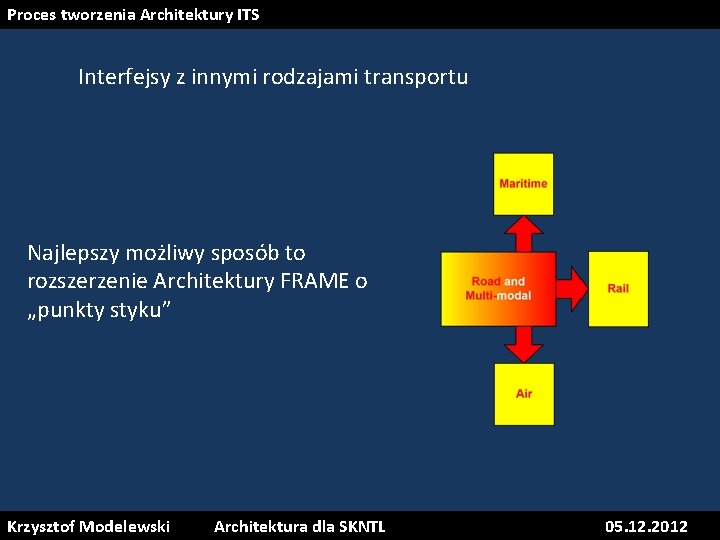 Proces tworzenia Architektury ITS

Interfejsy z innymi rodzajami transportu

Najlepszy możliwy sposób to rozszerzenie Architektury FRAME o „punkty styku”

Maritime

Road and Multi-modal

Rail

Air

Krzysztof Modelewski Architektura dla SKNTL 05.12.2012